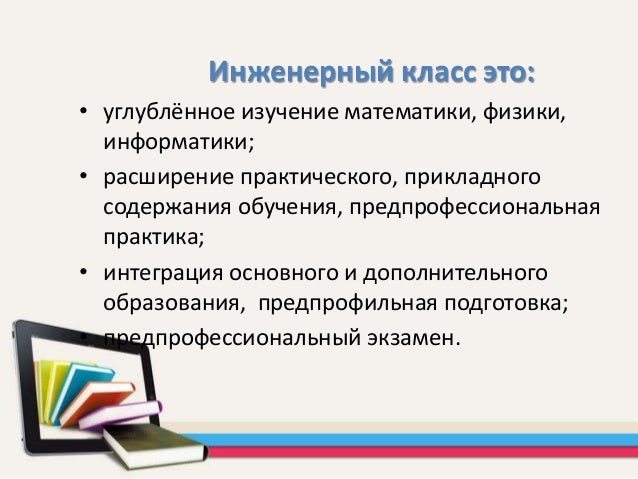 Инженерный класс это:

• углублённое изучение математики, физики, информатики;

• расширение практического, прикладного содержания обучения, предпрофессиональная практика;

• интеграция основного и дополнительного образования, предпрофильная подготовка;

• предпрофессиональный экзамен.